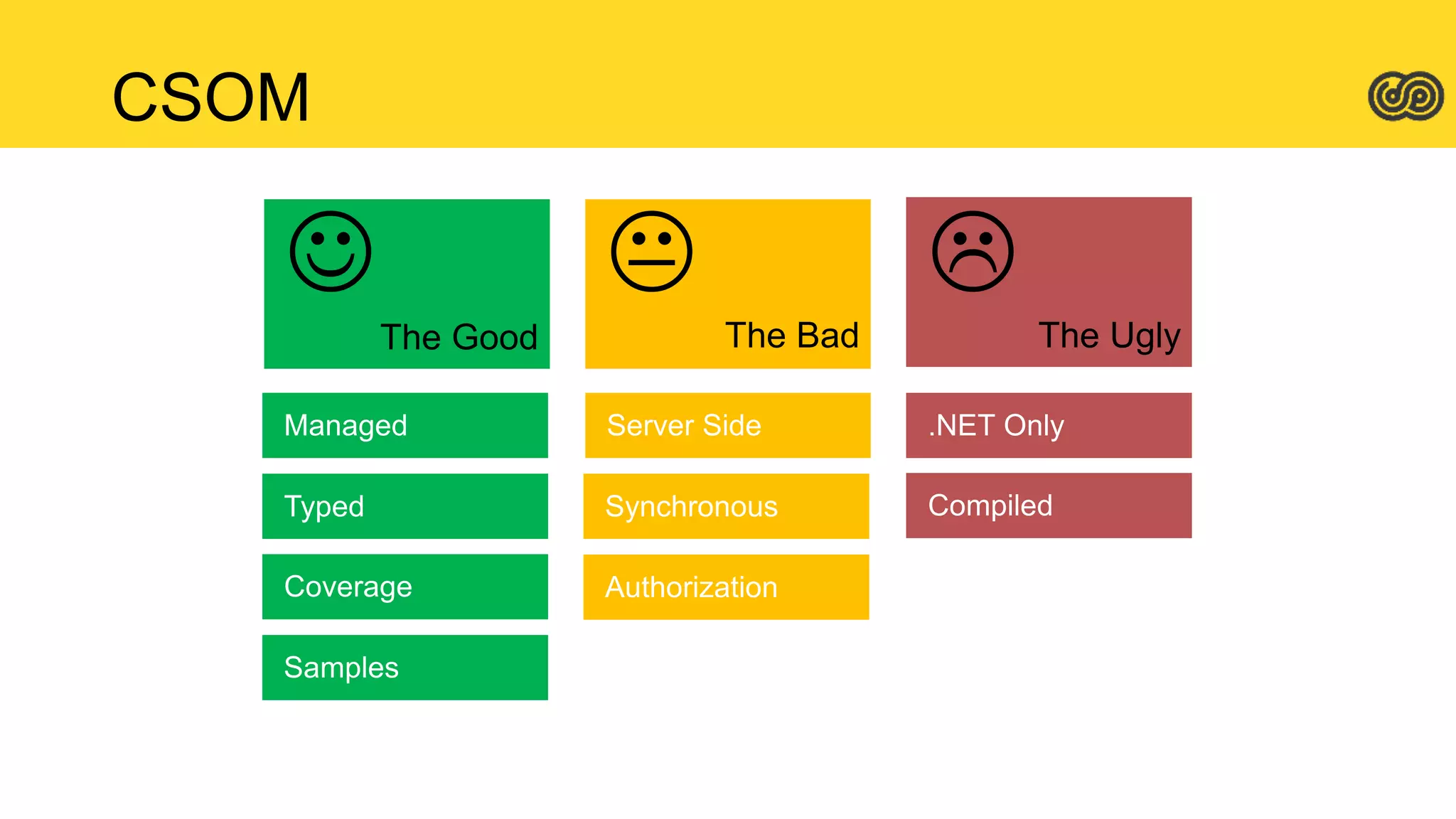 CSOM

The Good

Managed

Typed

Coverage

Samples

The Bad

Server Side

Synchronous

Authorization

The Ugly

.NET Only

Compiled